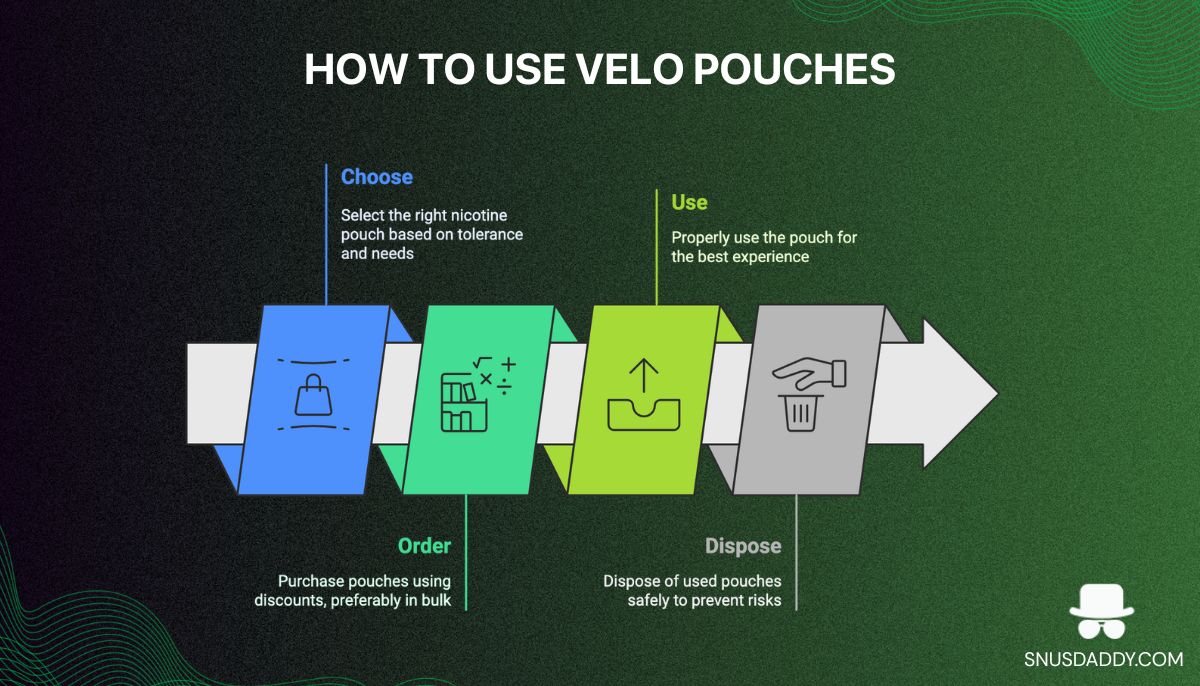 HOW TO USE VELO POUCHES

Choose

Select the right nicotine pouch based on tolerance and needs

Use

Properly use the pouch for the best experience

Order

Purchase pouches using discounts, preferably in bulk

Dispose

Dispose of used pouches safely to prevent risks

SNUSDADDY.COM